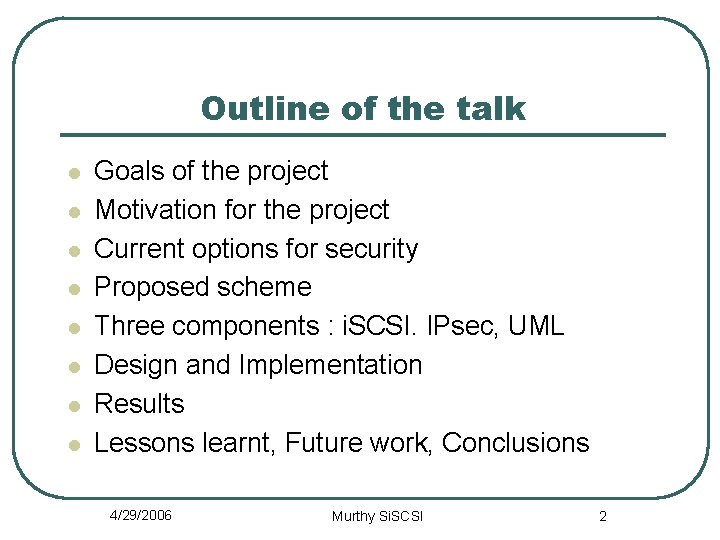 Outline of the talk

- Goals of the project
- Motivation for the project
- Current options for security
- Proposed scheme
- Three components : iSCSI. IPsec, UML
- Design and Implementation
- Results
- Lessons learnt, Future work, Conclusions

4/29/2006

Murthy SiSCSI

2